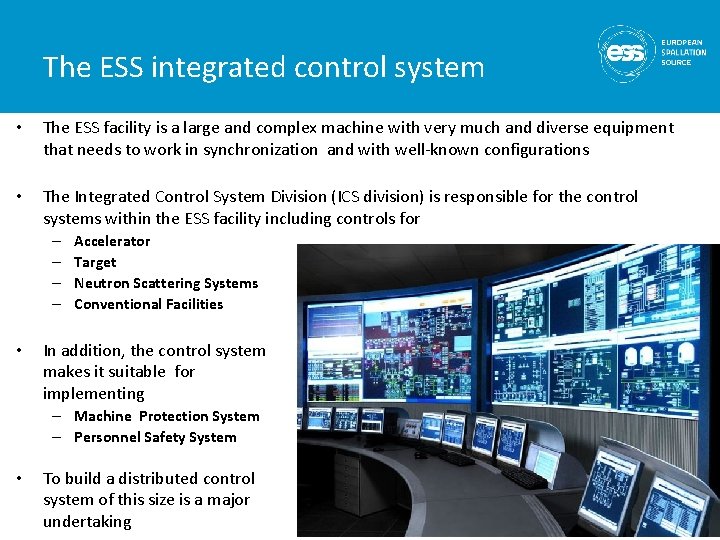 The ESS integrated control system

ess EUROPEAN SPALLATION SOURCE

• The ESS facility is a large and complex machine with very much and diverse equipment that needs to work in synchronization and with well-known configurations

• The Integrated Control System Division (ICS division) is responsible for the control systems within the ESS facility including controls for
– Accelerator
– Target
– Neutron Scattering Systems
– Conventional Facilities

• In addition, the control system makes it suitable for implementing
– Machine Protection System
– Personnel Safety System

• To build a distributed control system of this size is a major undertaking